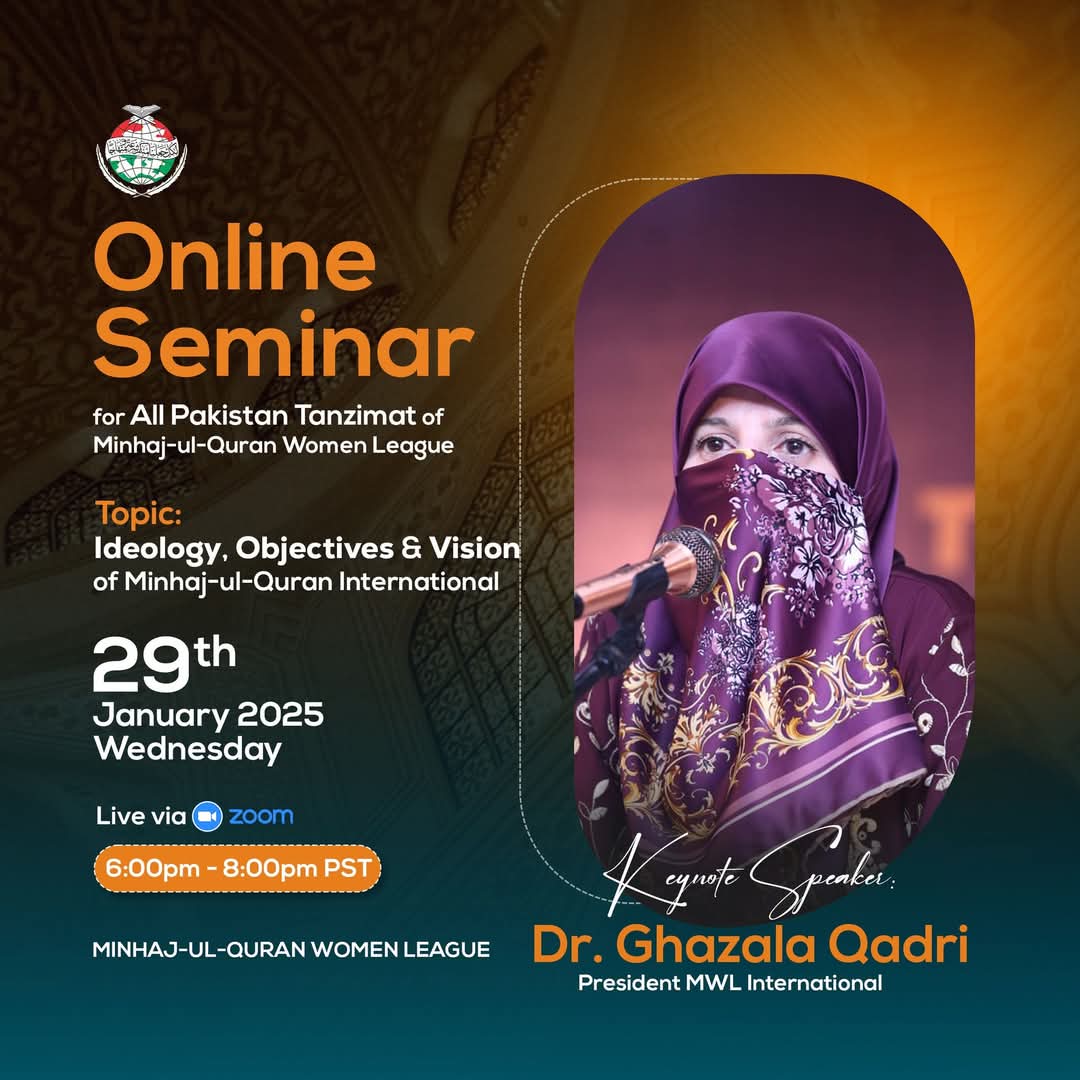 Online Seminar

for All Pakistan Tanzimat of Minhaj-ul-Quran Women League

Topic:
Ideology, Objectives & Vision of Minhaj-ul-Quran International

29th
January 2025
Wednesday

Live via zoom

6:00pm - 8:00pm PST

MINHAJ-UL-QURAN WOMEN LEAGUE

Keynote Speaker:
Dr. Ghazala Qadri
President MWL International